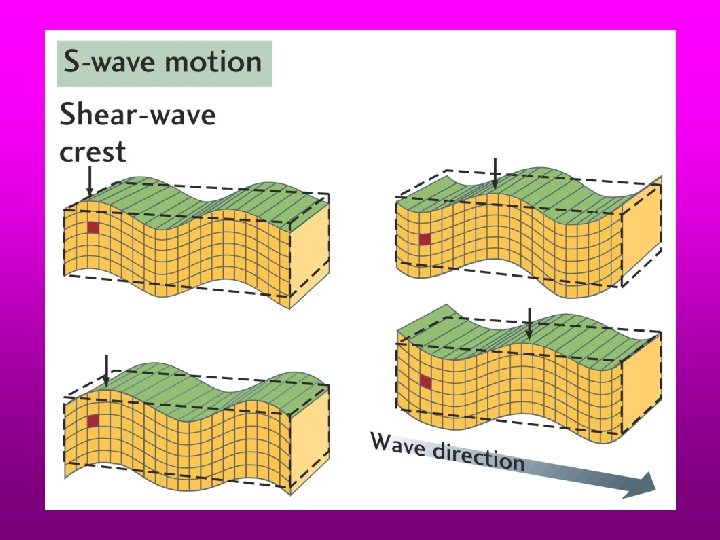 S-wave motion

Shear-wave crest

Wave direction